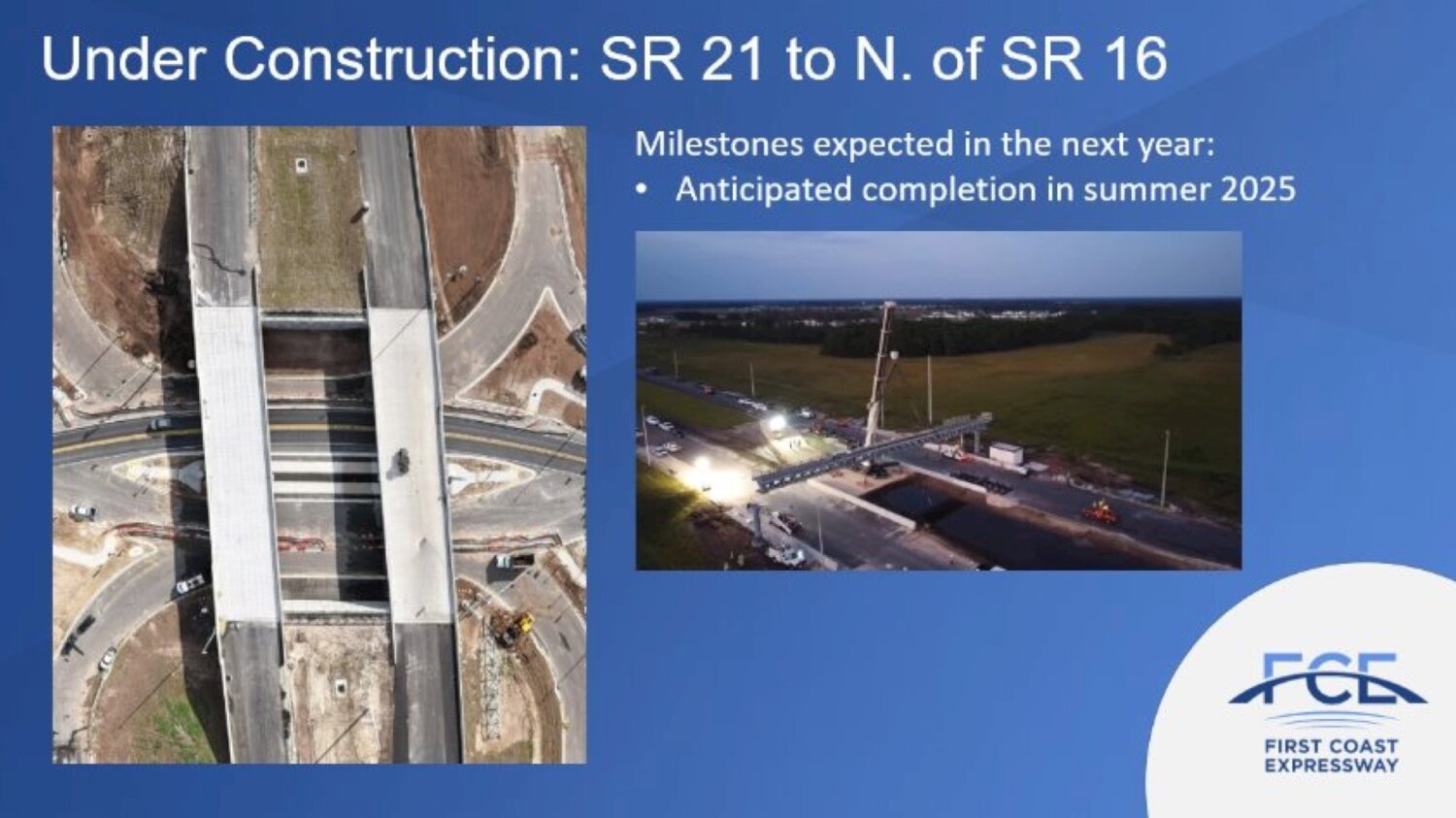 Under Construction: SR 21 to N. of SR 16

Milestones expected in the next year:
• Anticipated completion in summer 2025

FCE
FIRST COAST EXPRESSWAY